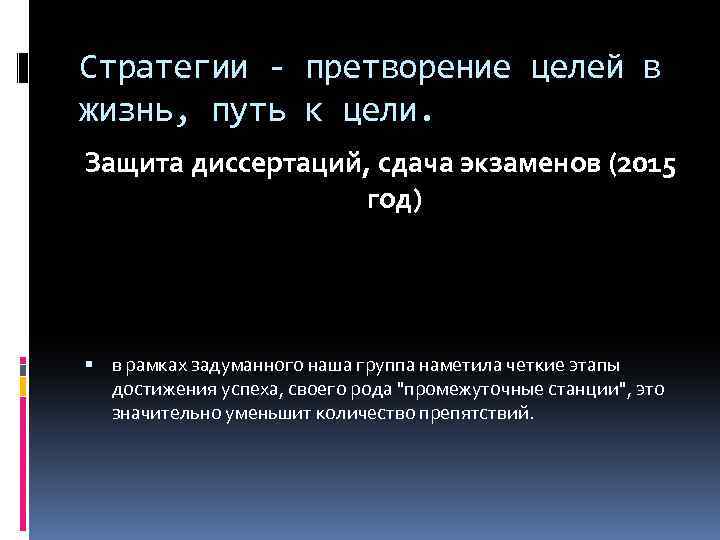 Стратегии - претворение целей в жизнь, путь к цели.

Защита диссертаций, сдача экзаменов (2015 год)

▪ в рамках задуманного наша группа наметила четкие этапы достижения успеха, своего рода "промежуточные станции", это значительно уменьшит количество препятствий.